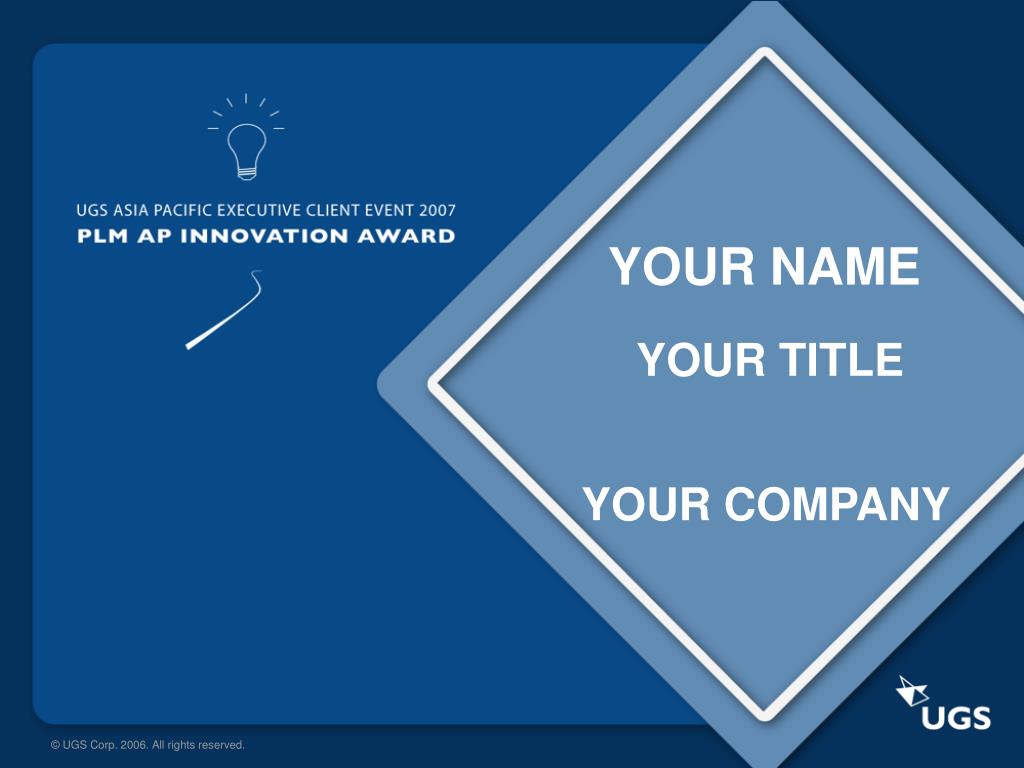 UGS ASIA PACIFIC EXECUTIVE CLIENT EVENT 2007
PLM AP INNOVATION AWARD

YOUR NAME

YOUR TITLE

YOUR COMPANY

UGS

© UGS Corp. 2006. All rights reserved.